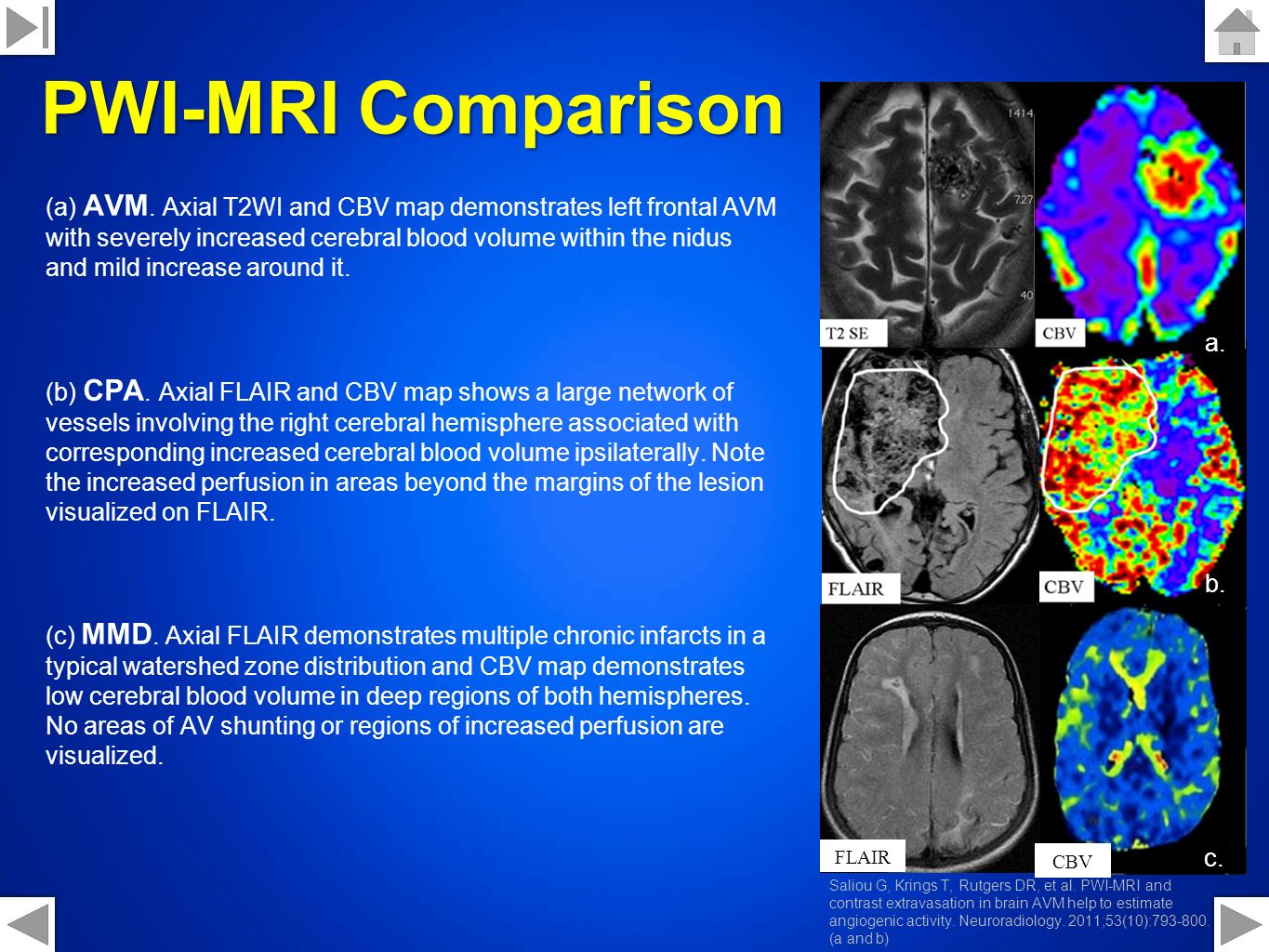 PWI-MRI Comparison

(a) AVM. Axial T2WI and CBV map demonstrates left frontal AVM with severely increased cerebral blood volume within the nidus and mild increase around it.

(b) CPA. Axial FLAIR and CBV map shows a large network of vessels involving the right cerebral hemisphere associated with corresponding increased cerebral blood volume ipsilaterally. Note the increased perfusion in areas beyond the margins of the lesion visualized on FLAIR.

(c) MMD. Axial FLAIR demonstrates multiple chronic infarcts in a typical watershed zone distribution and CBV map demonstrates low cerebral blood volume in deep regions of both hemispheres. No areas of AV shunting or regions of increased perfusion are visualized.

1414
727
40
T2 SE
CBV
a.
FLAIR
CBV
b.
FLAIR
CBV
c.

Saliou G, Krings T, Rutgers DR, et al. PWI-MRI and contrast extravasation in brain AVM help to estimate angiogenic activity. Neuroradiology. 2011;53(10):793-800. (a and b)